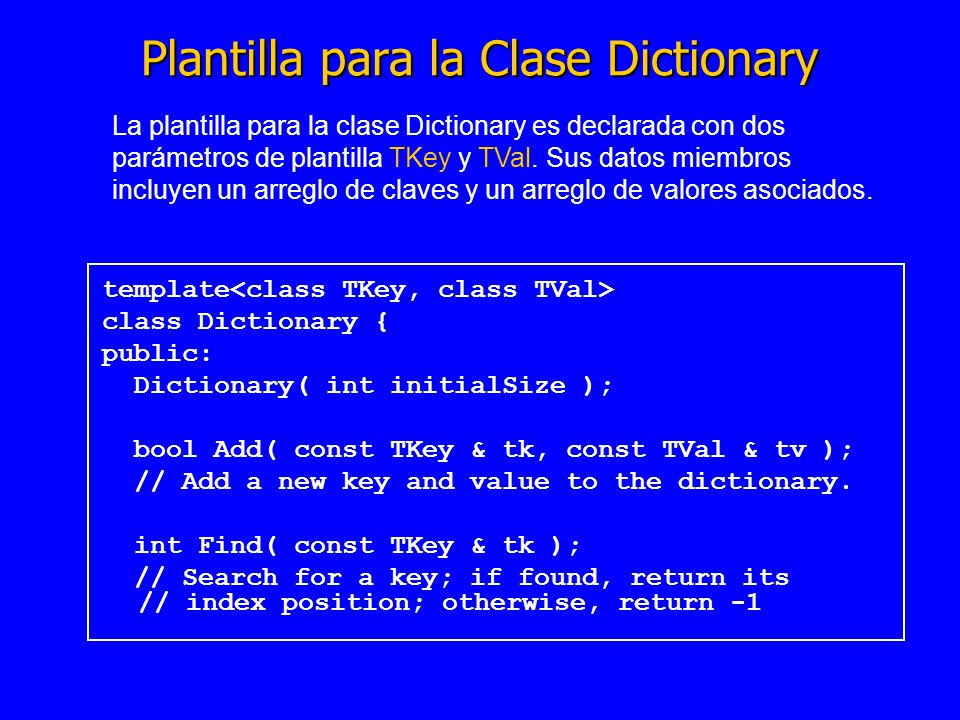 Plantilla para la Clase Dictionary

La plantilla para la clase Dictionary es declarada con dos parámetros de plantilla TKey y TVal. Sus datos miembros incluyen un arreglo de claves y un arreglo de valores asociados.

template<class TKey, class TVal>
class Dictionary {
public:
  Dictionary( int initialSize );

  bool Add( const TKey & tk, const TVal & tv );
  // Add a new key and value to the dictionary.

  int Find( const TKey & tk );
  // Search for a key; if found, return its
  // index position; otherwise, return -1